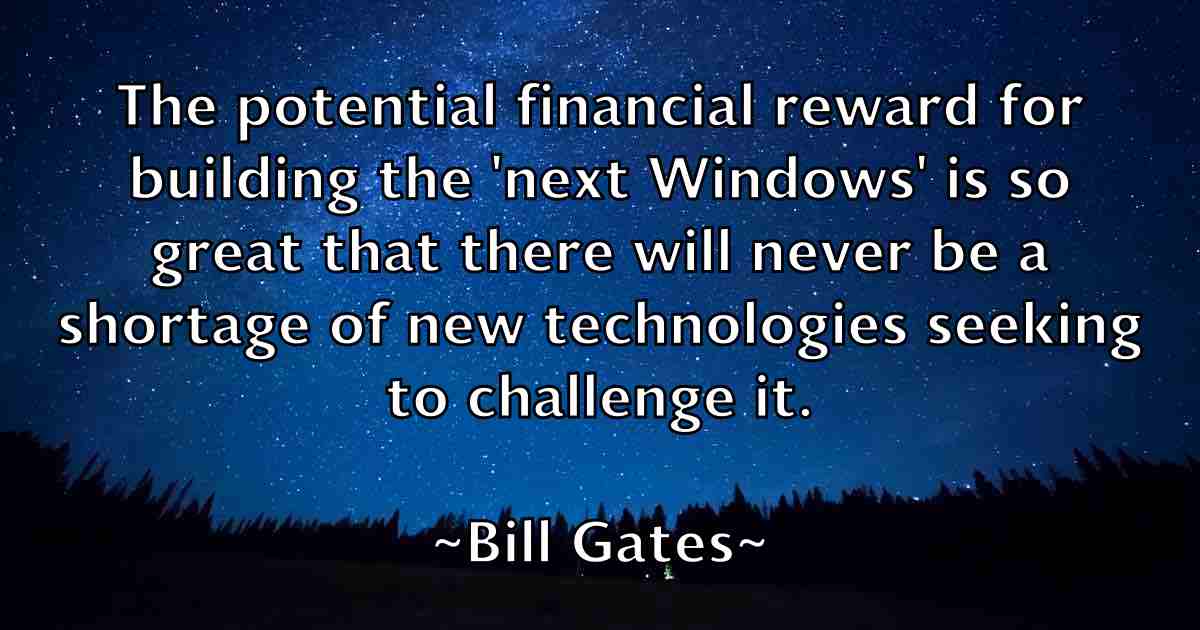 The potential financial reward for building the 'next Windows' is so great that there will never be a shortage of new technologies seeking to challenge it.

~Bill Gates~